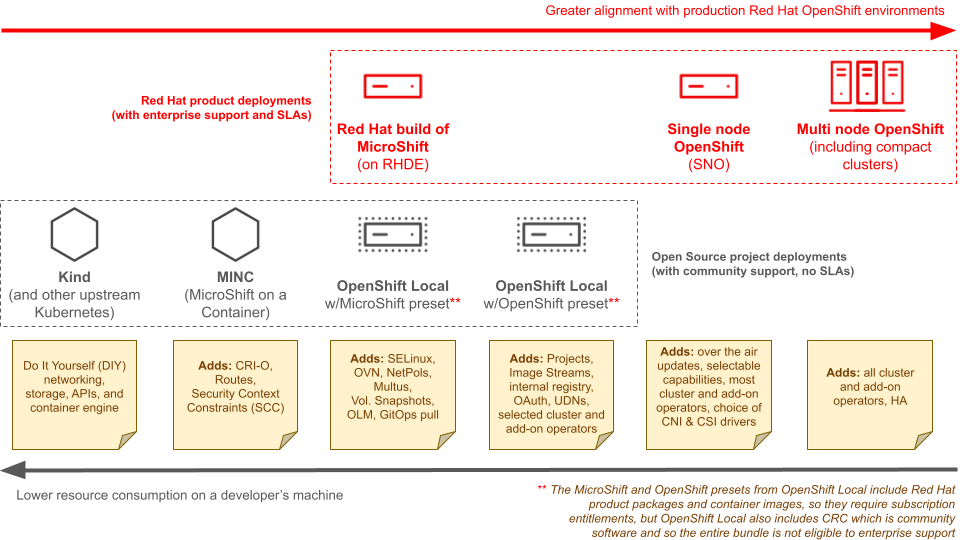 Greater alignment with production Red Hat OpenShift environments

Red Hat product deployments (with enterprise support and SLAs)

Red Hat build of MicroShift (on RHDE)

Single node OpenShift (SNO)

Multi node OpenShift (including compact clusters)

Kind (and other upstream Kubernetes)

MINC (MicroShift on a Container)

OpenShift Local w/MicroShift preset**

OpenShift Local w/OpenShift preset**

Open Source project deployments (with community support, no SLAs)

Do It Yourself (DIY) networking, storage, APIs, and container engine

Adds: CRI-O, Routes, Security Context Constraints (SCC)

Adds: SELinux, OVN, NetPols, Multus, Vol. Snapshots, OLM, GitOps pull

Adds: Projects, Image Streams, internal registry, OAuth, UDNs, selected cluster and add-on operators

Adds: over the air updates, selectable capabilities, most cluster and add-on operators, choice of CNI & CSI drivers

Adds: all cluster and add-on operators, HA

Lower resource consumption on a developer's machine

** The MicroShift and OpenShift presets from OpenShift Local include Red Hat product packages and container images, so they require subscription entitlements, but OpenShift Local also includes CRC which is community software and so the entire bundle is not eligible to enterprise support